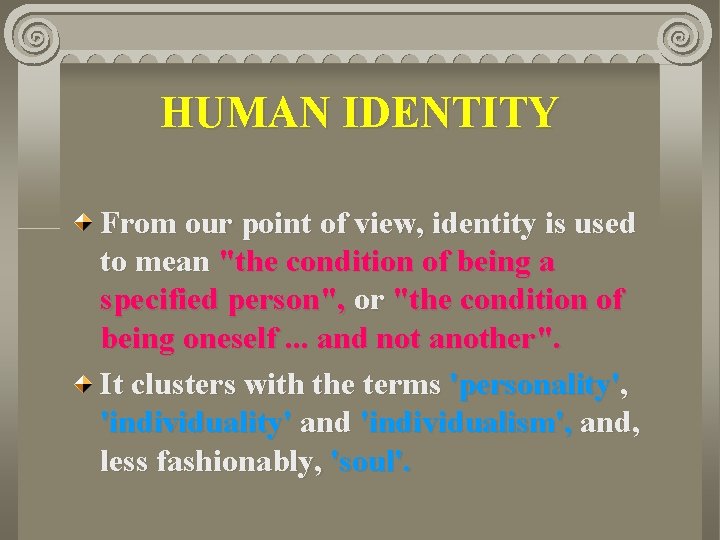 HUMAN IDENTITY

From our point of view, identity is used to mean "the condition of being a specified person", or "the condition of being oneself ... and not another".

It clusters with the terms 'personality', 'individuality' and 'individualism', and, less fashionably, 'soul'.